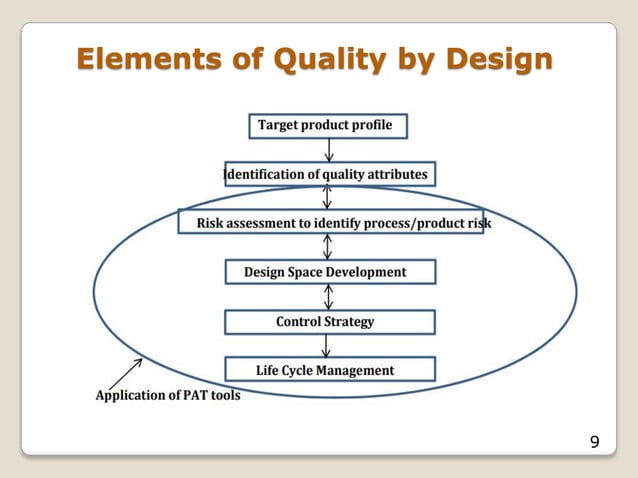 Elements of Quality by Design

Target product profile

Identification of quality attributes

Risk assessment to identify process/product risk

Design Space Development

Control Strategy

Life Cycle Management

Application of PAT tools

9